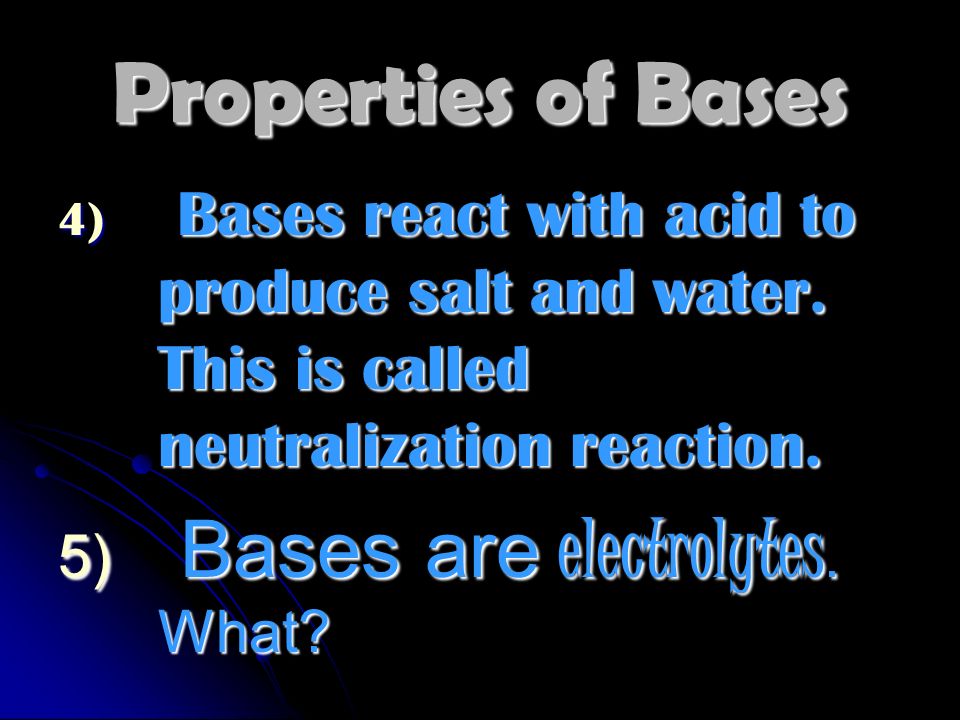 Properties of Bases

4) Bases react with acid to produce salt and water. This is called neutralization reaction.

5) Bases are electrolytes. What?